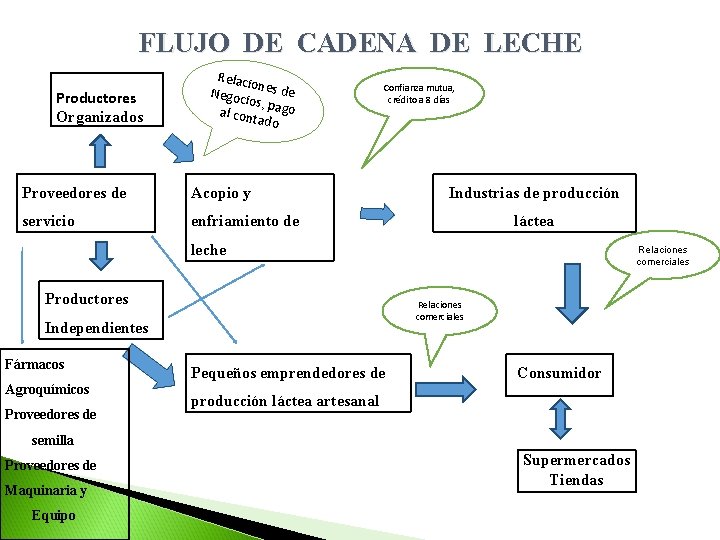 FLUJO DE CADENA DE LECHE

Productores Organizados

Relaciones de Negocios, pago al contado

Confianza mutua, crédito a 8 días

Proveedores de servicio

Acopio y enfriamiento de leche

Industrias de producción láctea

Relaciones comerciales

Productores Independientes

Relaciones comerciales

Fármacos
Agroquímicos
Proveedores de semilla
Proveedores de Maquinaria y Equipo

Pequeños emprendedores de producción láctea artesanal

Consumidor

Supermercados Tiendas